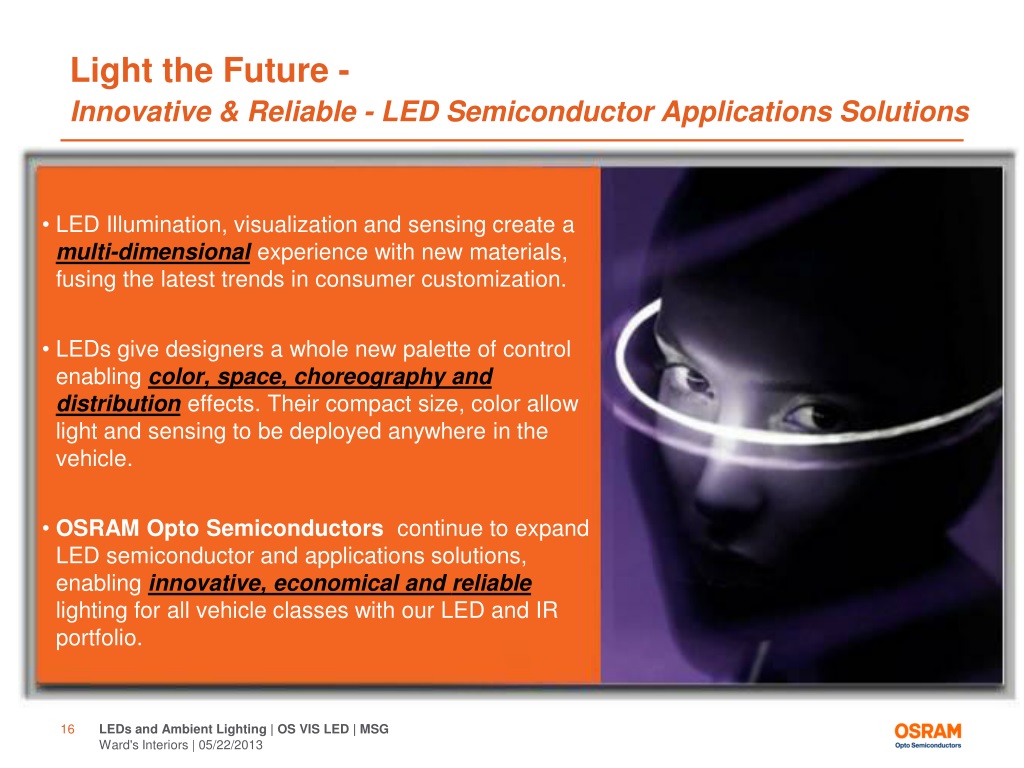 Light the Future -
Innovative & Reliable - LED Semiconductor Applications Solutions

• LED Illumination, visualization and sensing create a multi-dimensional experience with new materials, fusing the latest trends in consumer customization.

• LEDs give designers a whole new palette of control enabling color, space, choreography and distribution effects. Their compact size, color allow light and sensing to be deployed anywhere in the vehicle.

• OSRAM Opto Semiconductors continue to expand LED semiconductor and applications solutions, enabling innovative, economical and reliable lighting for all vehicle classes with our LED and IR portfolio.

16 LEDs and Ambient Lighting | OS VIS LED | MSG
Ward's Interiors | 05/22/2013

OSRAM
Opto Semiconductors